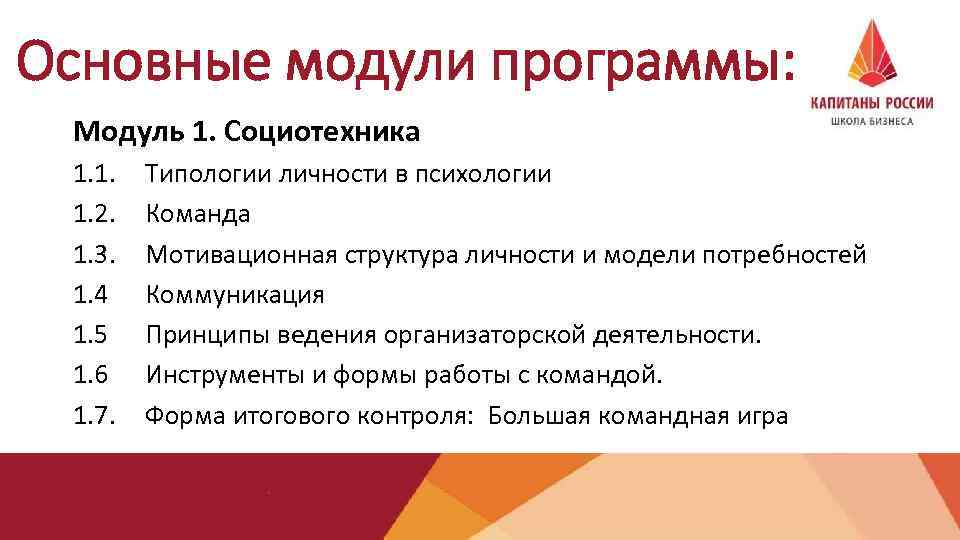 Основные модули программы:

КАПИТАНЫ РОССИИ
ШКОЛА БИЗНЕСА

Модуль 1. Социотехника

1.1. Типологии личности в психологии

1.2. Команда

1.3. Мотивационная структура личности и модели потребностей

1.4 Коммуникация

1.5 Принципы ведения организаторской деятельности.

1.6 Инструменты и формы работы с командой.

1.7. Форма итогового контроля: Большая командная игра